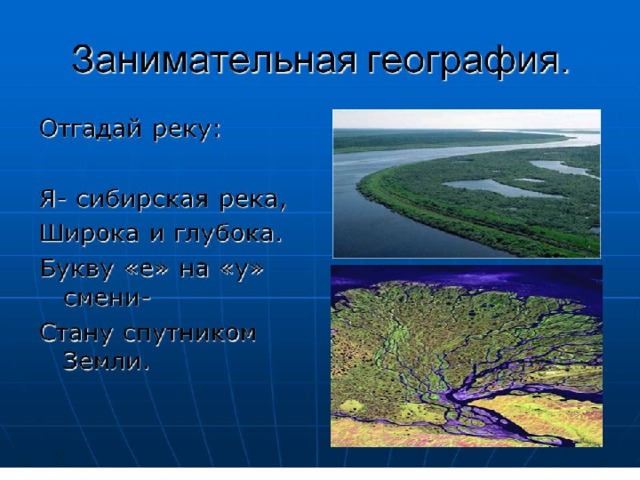 Занимательная география.

Отгадай реку:

Я- сибирская река,
Широка и глубока.
Букву «е» на «у» смени-
Стану спутником Земли.